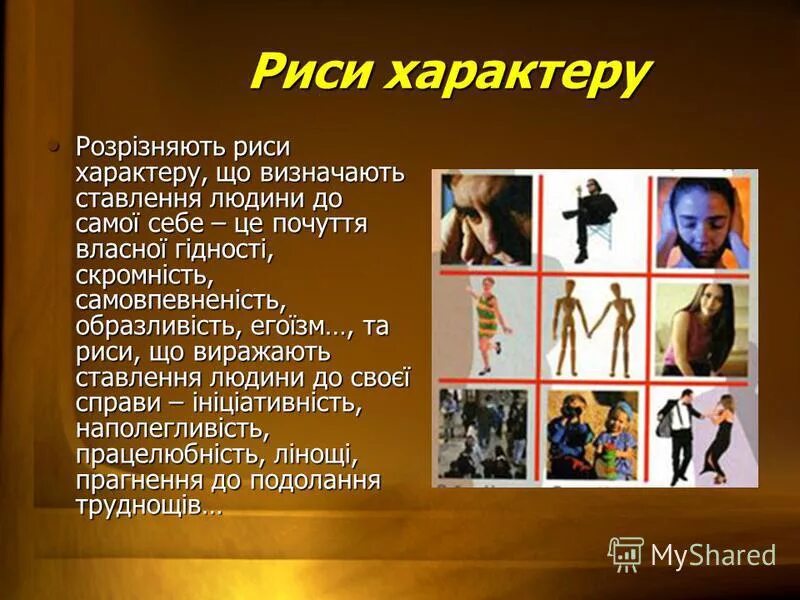 Риси характеру

• Розрізняють риси характеру, що визначають ставлення людини до самої себе – це почуття власної гідності, скромність, самовпевненість, образливість, егоїзм…, та риси, що виражають ставлення людини до своєї справи – ініціативність, наполегливість, працелюбність, лінощі, прагнення до подолання труднощів…

MyShared